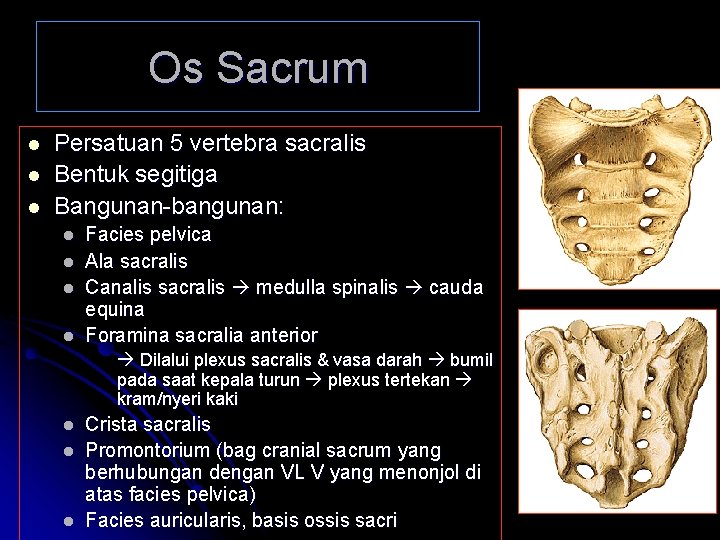 Os Sacrum

- Persatuan 5 vertebra sacralis
- Bentuk segitiga
- Bangunan-bangunan:
  - Facies pelvica
  - Ala sacralis
  - Canalis sacralis → medulla spinalis → cauda equina
  - Foramina sacralia anterior
    → Dilalui plexus sacralis & vasa darah → bumil pada saat kepala turun → plexus tertekan → kram/nyeri kaki
  - Crista sacralis
  - Promontorium (bag cranial sacrum yang berhubungan dengan VL V yang menonjol di atas facies pelvica)
  - Facies auricularis, basis ossis sacri